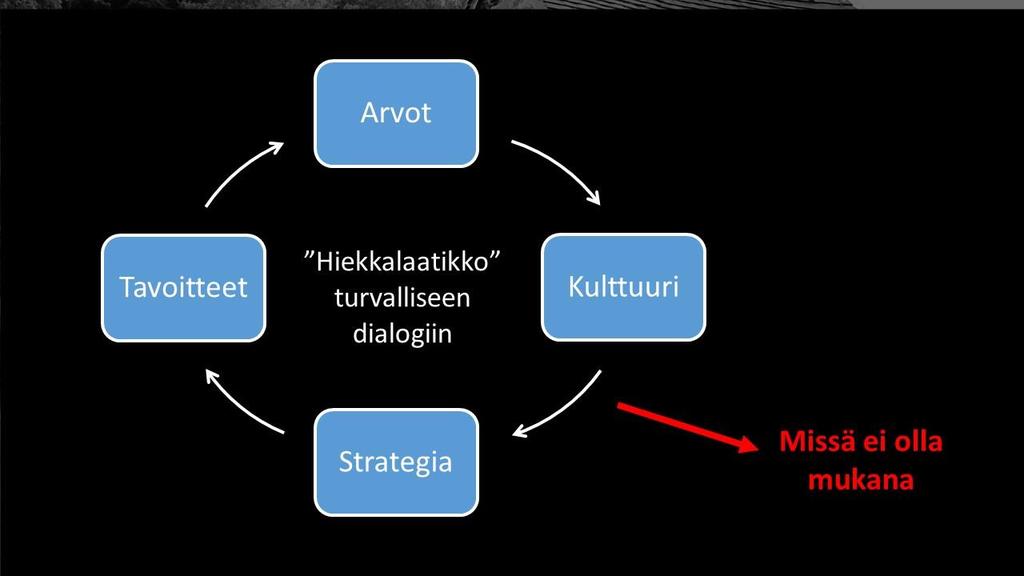 Arvot

Tavoitteet

”Hiekkalaatikko” turvalliseen dialogiin

Kulttuuri

Strategia

Missä ei olla mukana